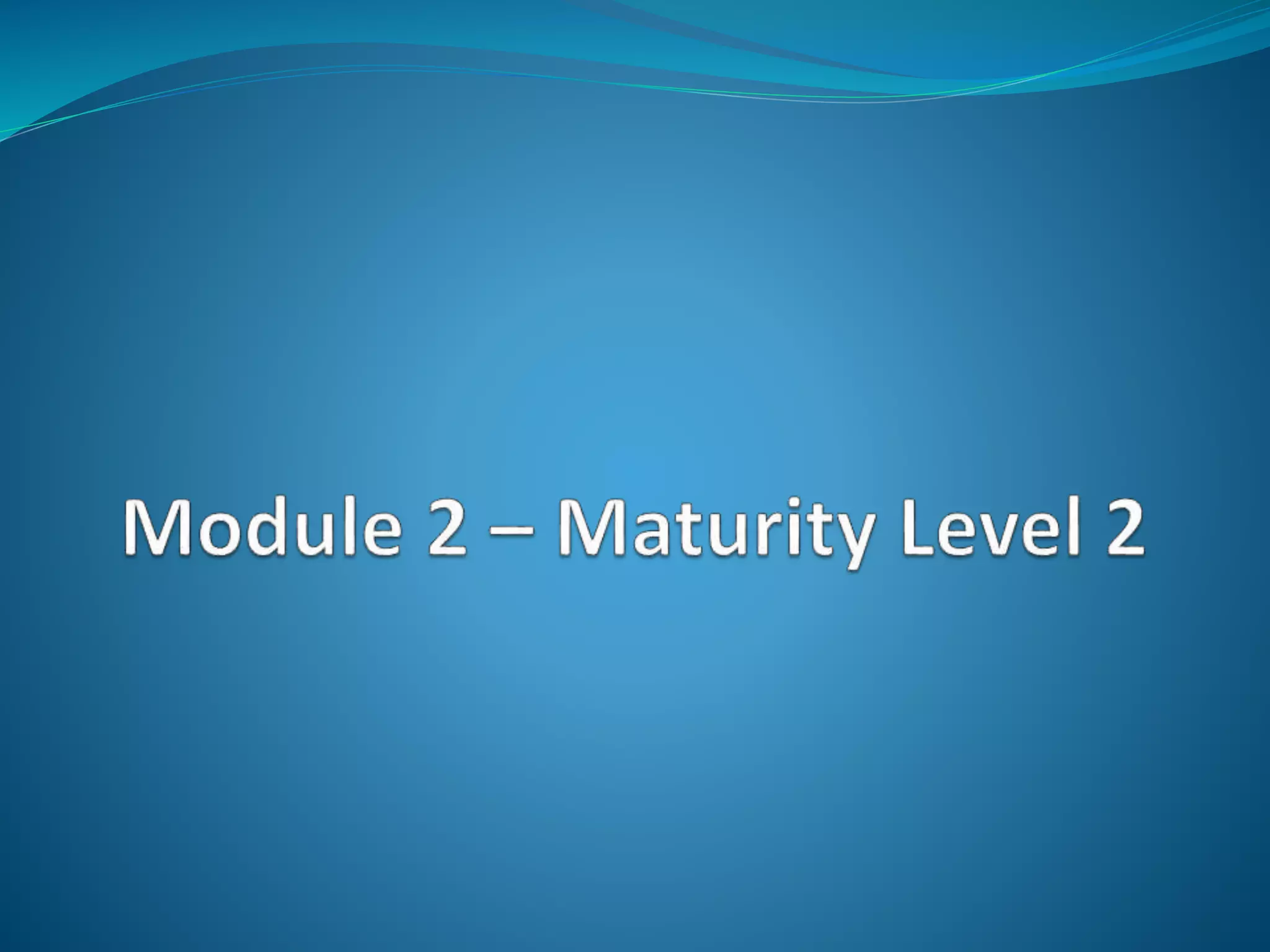 Module 2 – Maturity Level 2